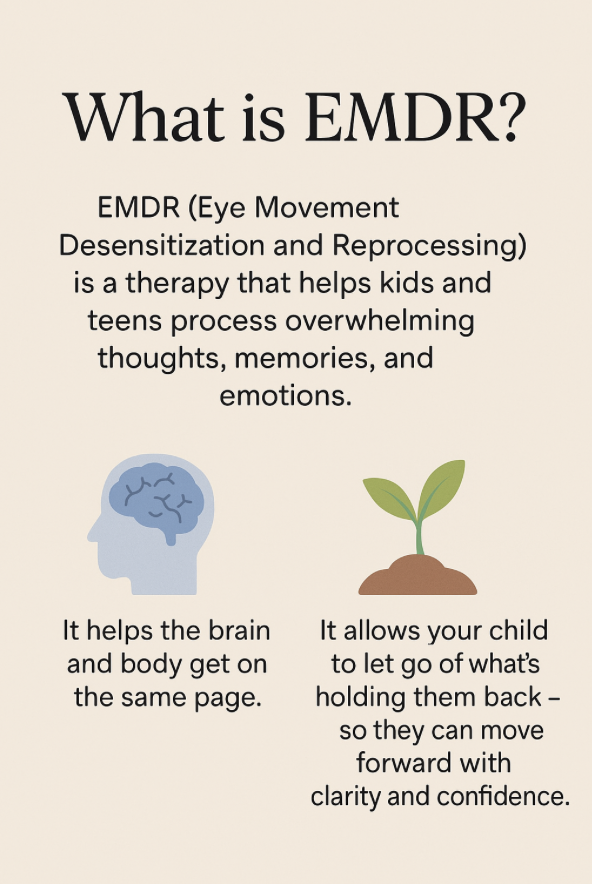 What is EMDR?

EMDR (Eye Movement Desensitization and Reprocessing) is a therapy that helps kids and teens process overwhelming thoughts, memories, and emotions.

It helps the brain and body get on the same page.

It allows your child to let go of what's holding them back – so they can move forward with clarity and confidence.